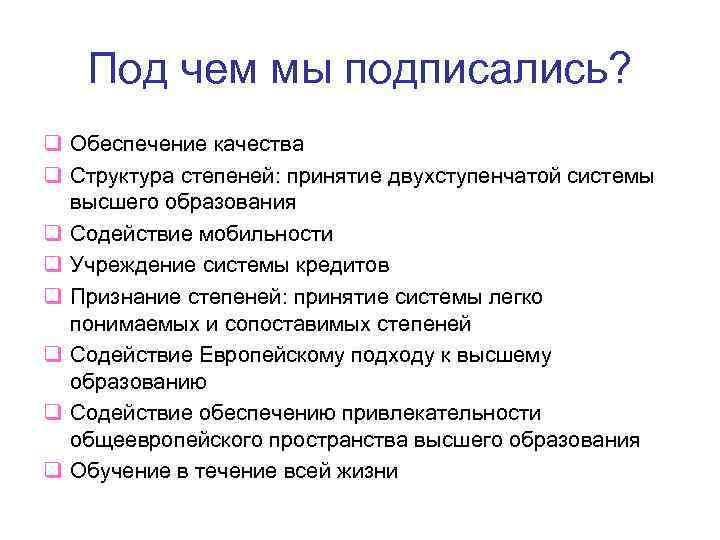 Под чем мы подписались?

❑ Обеспечение качества
❑ Структура степеней: принятие двухступенчатой системы высшего образования
❑ Содействие мобильности
❑ Учреждение системы кредитов
❑ Признание степеней: принятие системы легко понимаемых и сопоставимых степеней
❑ Содействие Европейскому подходу к высшему образованию
❑ Содействие обеспечению привлекательности общеевропейского пространства высшего образования
❑ Обучение в течение всей жизни